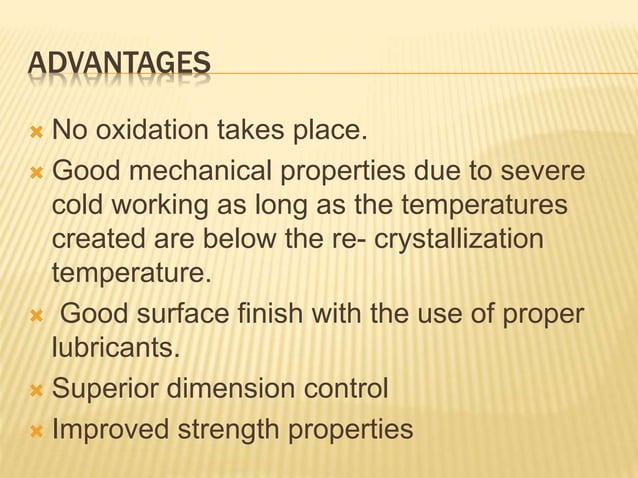 ADVANTAGES

× No oxidation takes place.

× Good mechanical properties due to severe cold working as long as the temperatures created are below the re- crystallization temperature.

× Good surface finish with the use of proper lubricants.

× Superior dimension control

× Improved strength properties